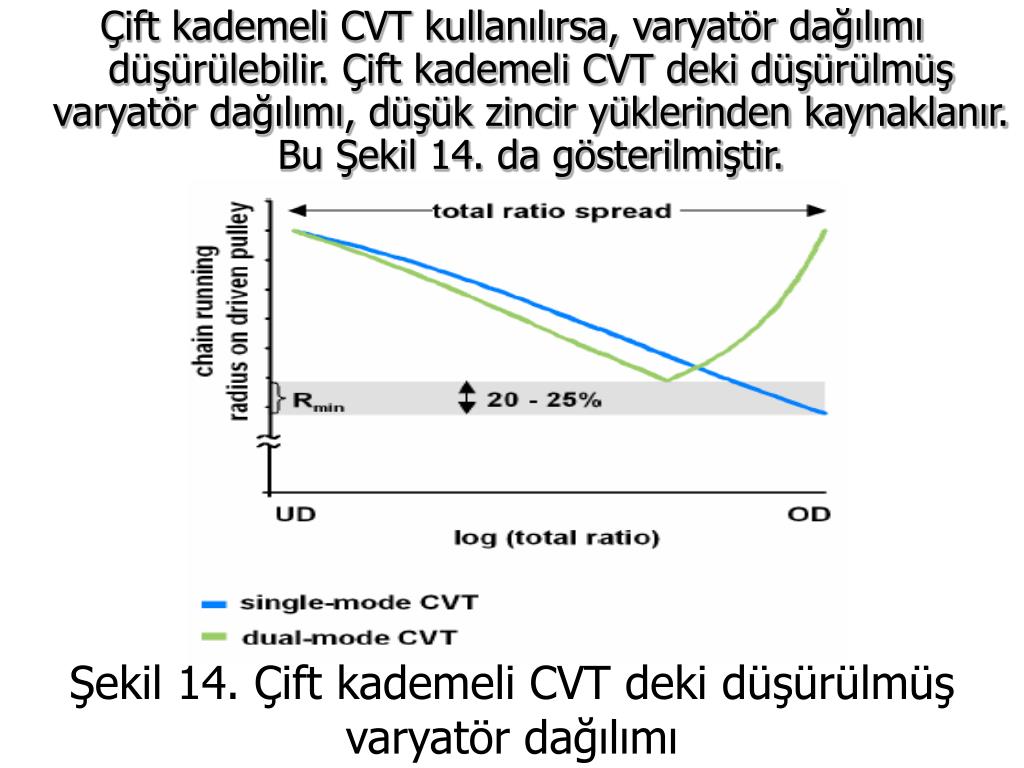 Çift kademeli CVT kullanılırsa, varyatör dağılımı düşürülebilir. Çift kademeli CVT deki düşürülmüş varyatör dağılımı, düşük zincir yüklerinden kaynaklanır. Bu Şekil 14. da gösterilmiştir.

total ratio spread

chain running radius on driven pulley

$R_{min}$

20 - 25%

UD

OD

log (total ratio)

single-mode CVT

dual-mode CVT

Şekil 14. Çift kademeli CVT deki düşürülmüş varyatör dağılımı